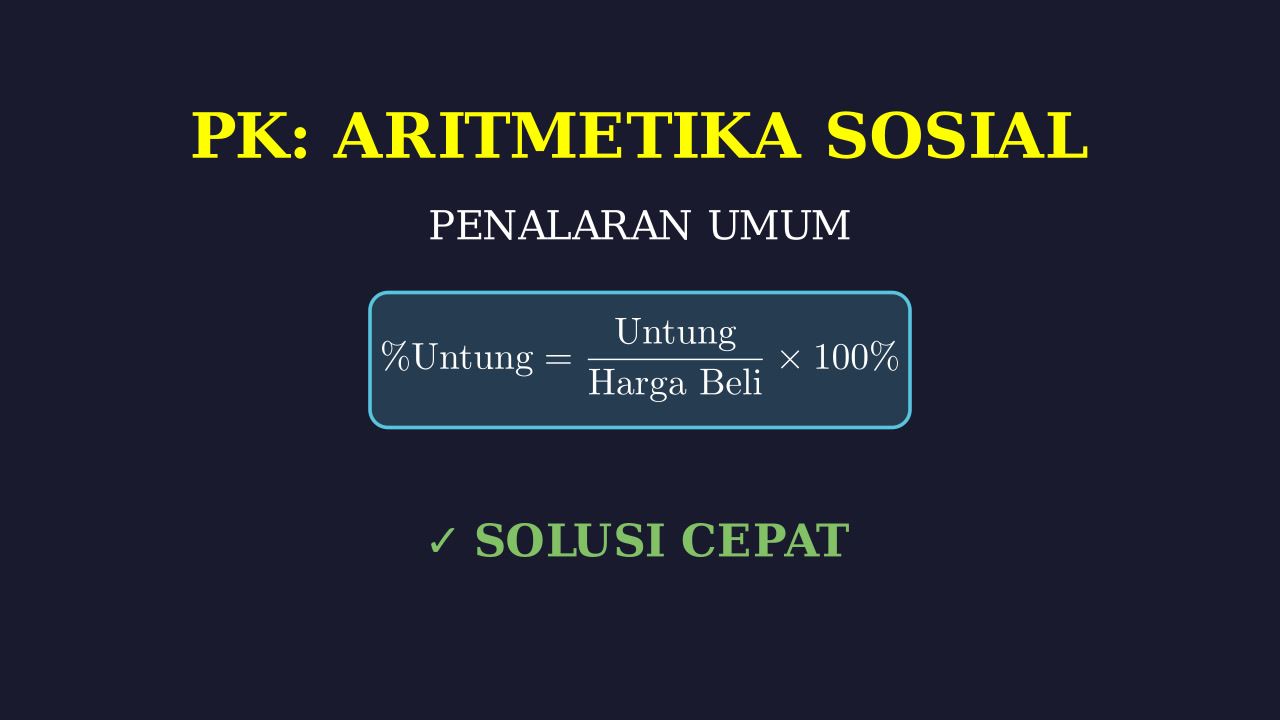 PK: ARITMETIKA SOSIAL

PENALARAN UMUM

$\%\text{Untung} = \frac{\text{Untung}}{\text{Harga Beli}} \times 100\%$

✓ SOLUSI CEPAT